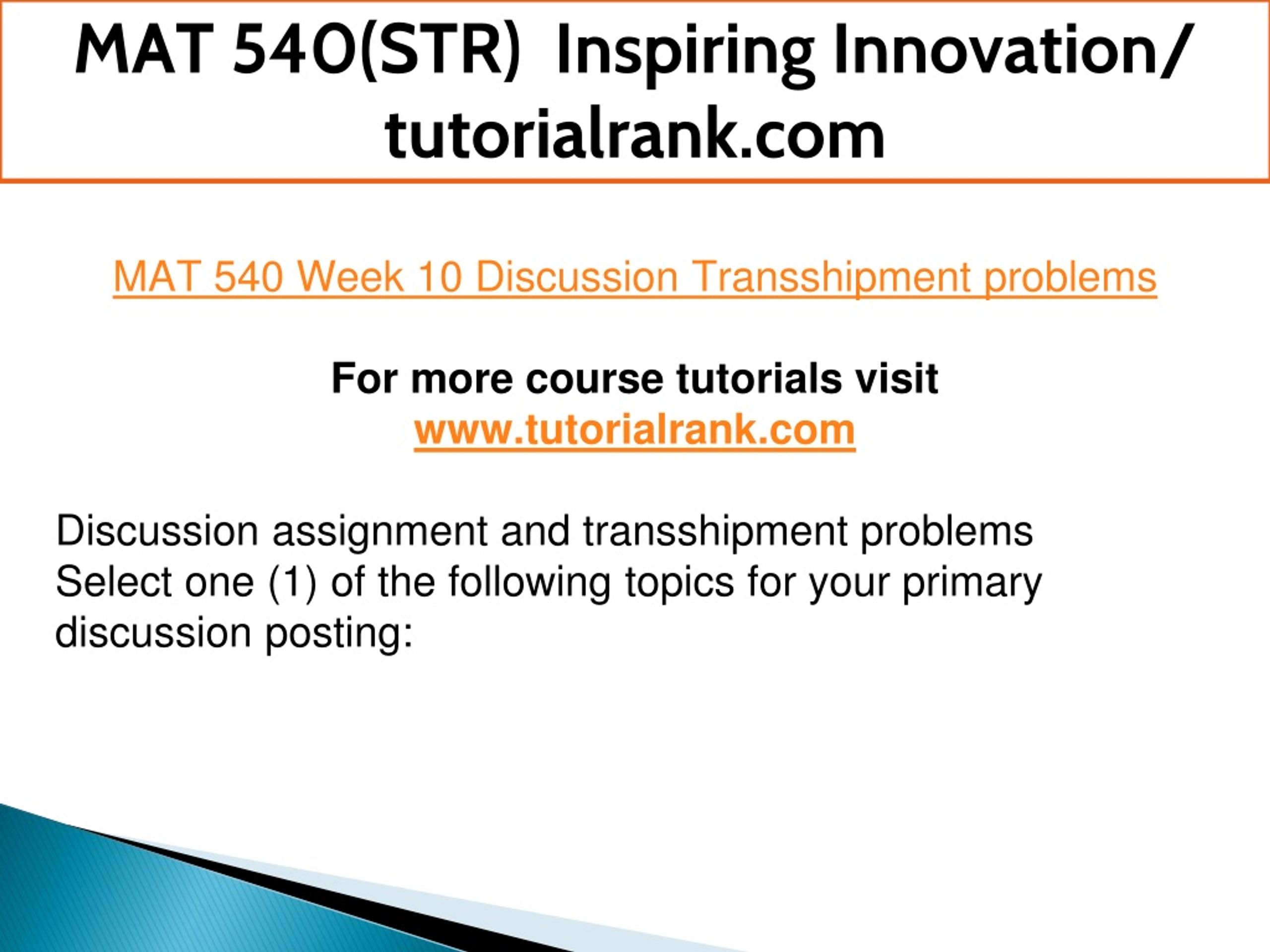 MAT 540(STR) Inspiring Innovation/ tutorialrank.com

MAT 540 Week 10 Discussion Transshipment problems

For more course tutorials visit
www.tutorialrank.com

Discussion assignment and transshipment problems
Select one (1) of the following topics for your primary discussion posting: